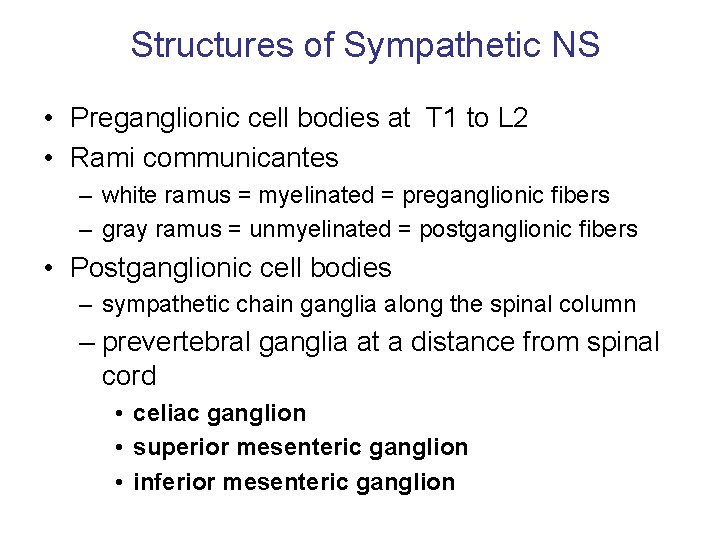 Structures of Sympathetic NS

• Preganglionic cell bodies at T1 to L2
• Rami communicantes
  – white ramus = myelinated = preganglionic fibers
  – gray ramus = unmyelinated = postganglionic fibers
• Postganglionic cell bodies
  – sympathetic chain ganglia along the spinal column
  – prevertebral ganglia at a distance from spinal cord
    • celiac ganglion
    • superior mesenteric ganglion
    • inferior mesenteric ganglion